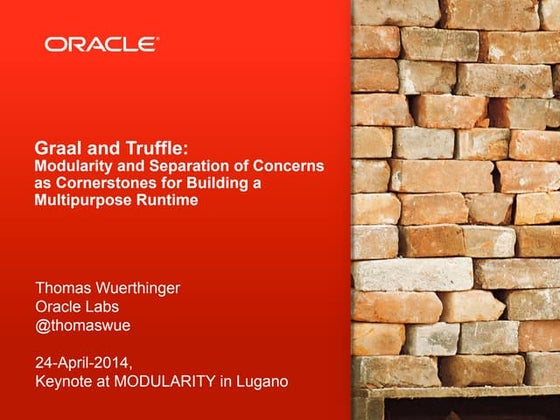 ORACLE

Graal and Truffle:
Modularity and Separation of Concerns as Cornerstones for Building a Multipurpose Runtime

Thomas Wuerthinger
Oracle Labs
@thomaswue

24-April-2014,
Keynote at MODULARITY in Lugano